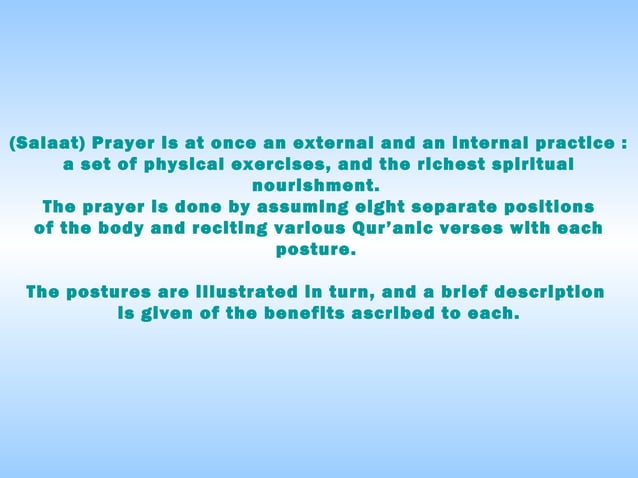 (Salaat) Prayer is at once an external and an internal practice : a set of physical exercises, and the richest spiritual nourishment.
The prayer is done by assuming eight separate positions of the body and reciting various Qur'anic verses with each posture.

The postures are illustrated in turn, and a brief description is given of the benefits ascribed to each.